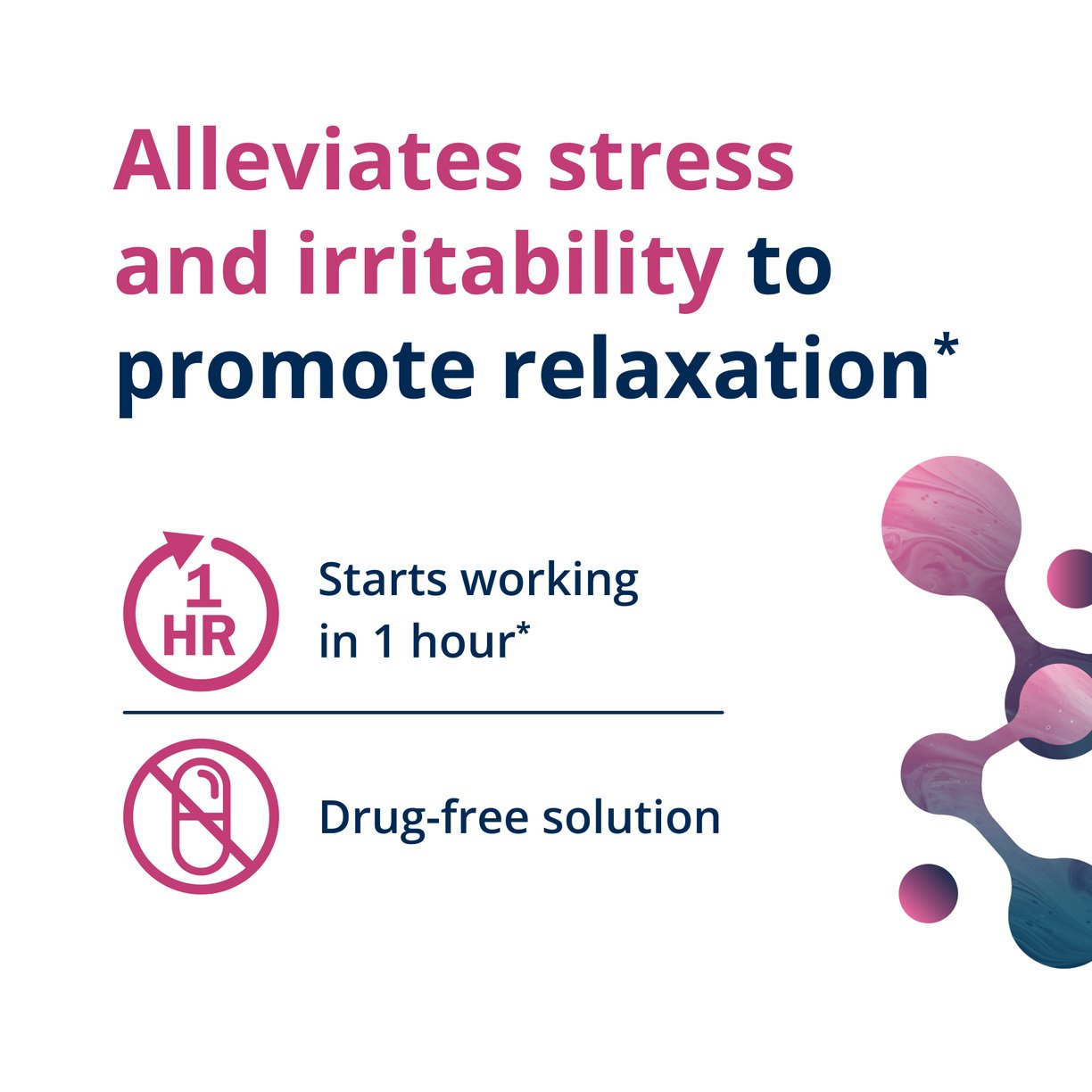 Alleviates stress and irritability to promote relaxation*

1 HR

Starts working in 1 hour*

Drug-free solution